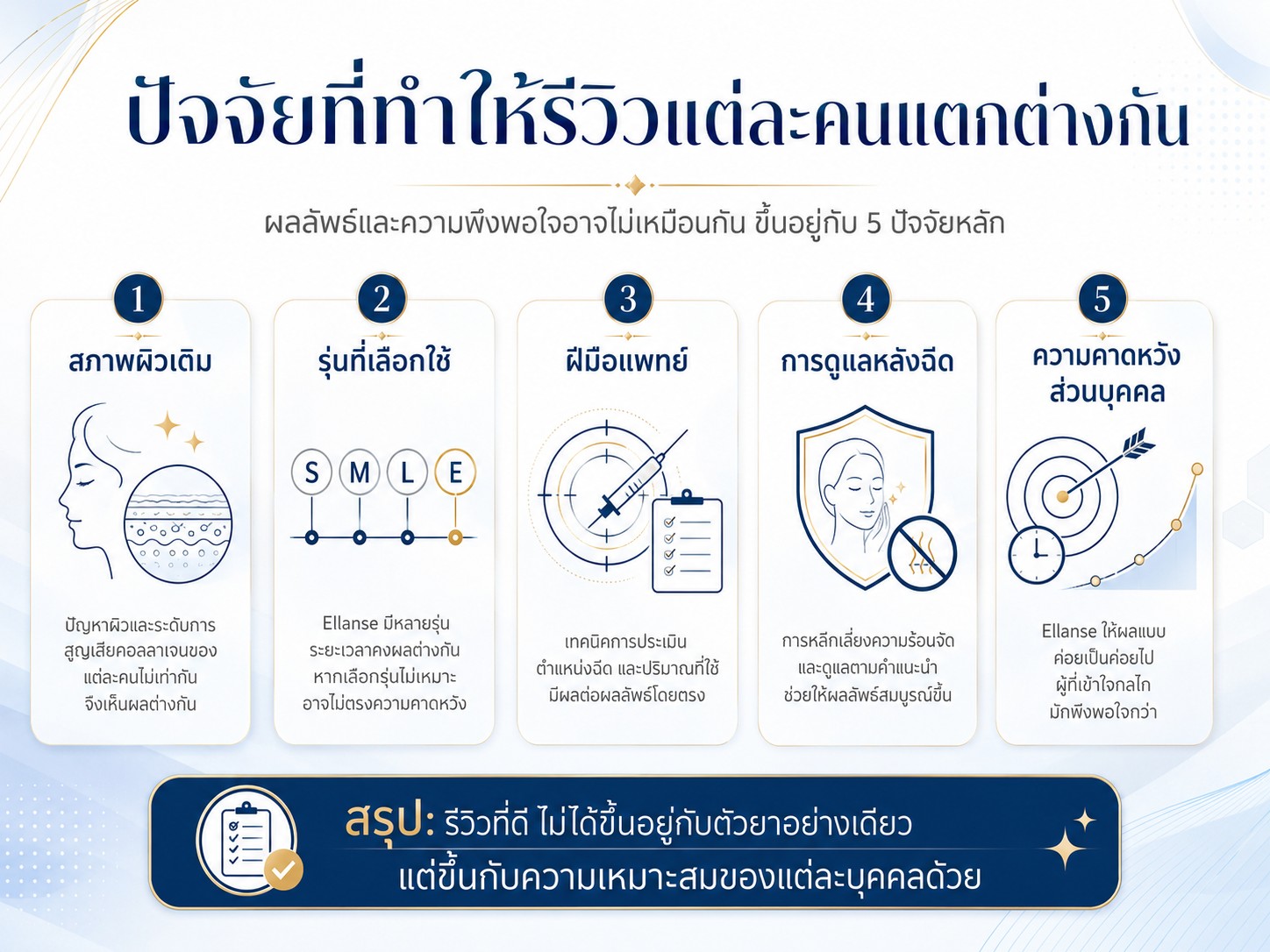 ปัจจัยที่ทำให้รีวิวแต่ละคนแตกต่างกัน

ผลลัพธ์และความพึงพอใจอาจไม่เหมือนกัน ขึ้นอยู่กับ 5 ปัจจัยหลัก

1
สภาพผิวเดิม
ปัญหาผิวและระดับการสูญเสียคอลลาเจนของแต่ละคนไม่เท่ากัน จึงเห็นผลต่างกัน

2
รุ่นที่เลือกใช้
S M L E
Ellanse มีหลายรุ่น ระยะเวลาคงผลต่างกัน หากเลือกรุ่นไม่เหมาะ อาจไม่ตรงความคาดหวัง

3
ฝีมือแพทย์
เทคนิคการประเมิน ตำแหน่งฉีด และปริมาณที่ใช้ มีผลต่อผลลัพธ์โดยตรง

4
การดูแลหลังฉีด
การหลีกเลี่ยงความร้อนจัด และดูแลตามคำแนะนำ ช่วยให้ผลลัพธ์สมบูรณ์ขึ้น

5
ความคาดหวังส่วนบุคคล
Ellanse ให้ผลแบบค่อยเป็นค่อยไป ผู้ที่เข้าใจกลไก มักพึงพอใจกว่า

สรุป: รีวิวที่ดี ไม่ได้ขึ้นอยู่กับตัวยาอย่างเดียว แต่ขึ้นกับความเหมาะสมของแต่ละบุคคลด้วย